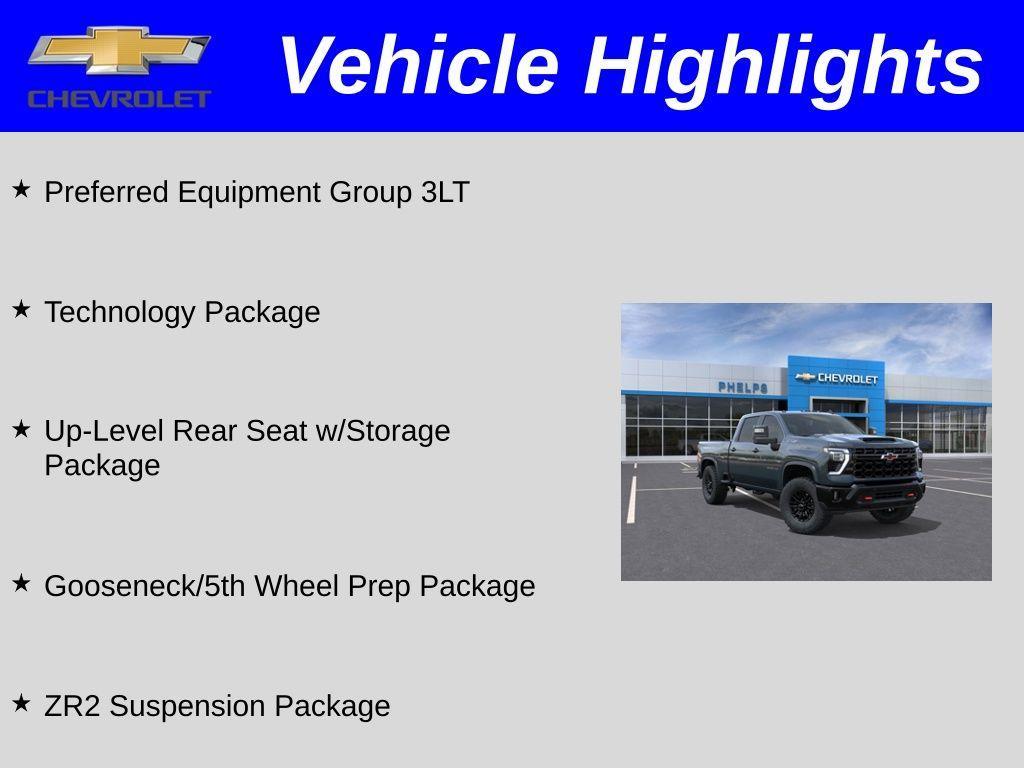 CHEVROLET

Vehicle Highlights

★ Preferred Equipment Group 3LT

★ Technology Package

★ Up-Level Rear Seat w/Storage Package

★ Gooseneck/5th Wheel Prep Package

★ ZR2 Suspension Package

PHELPS

CHEVROLET